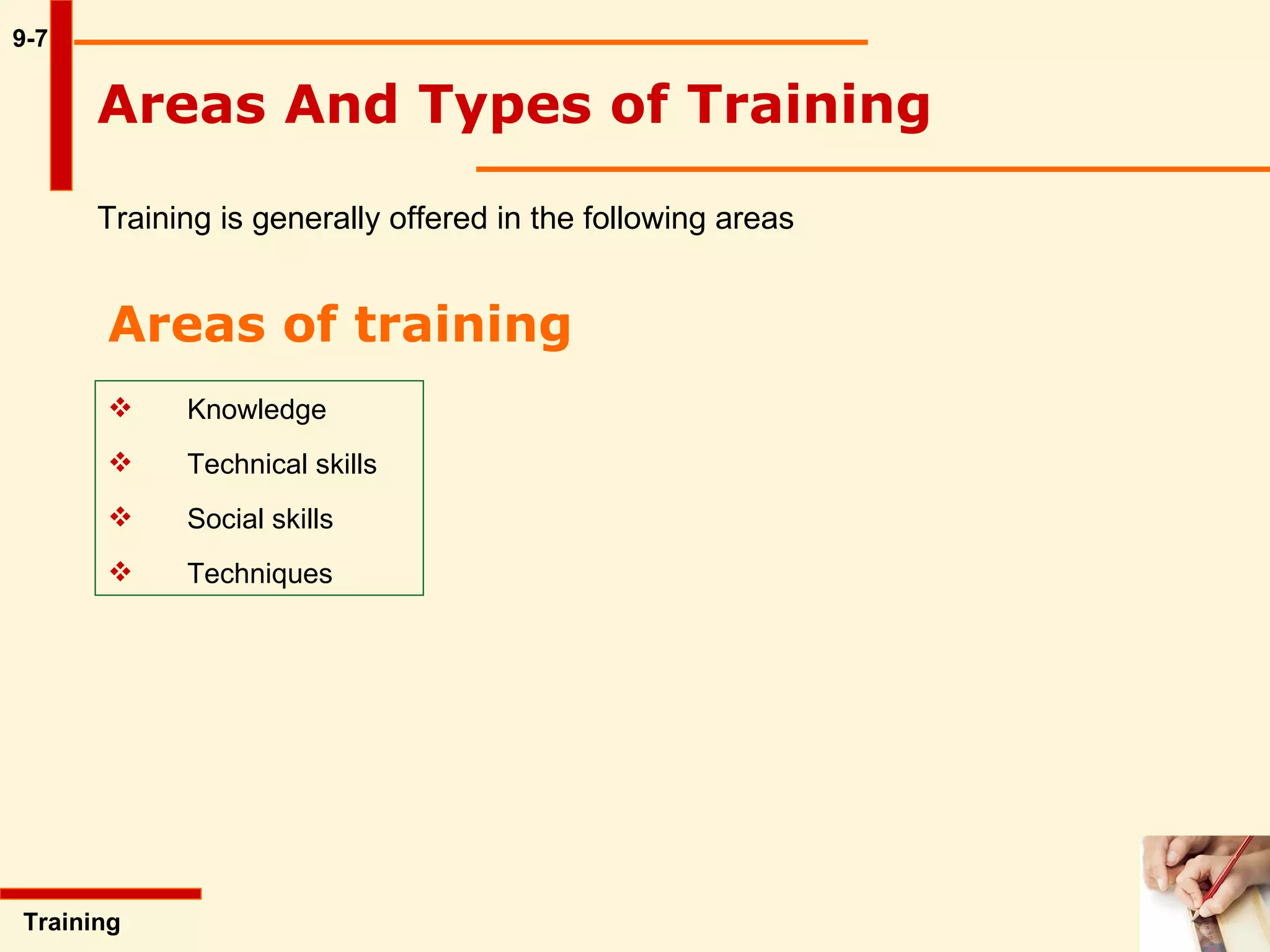 9-7

Areas And Types of Training

Training is generally offered in the following areas

Areas of training

❖ Knowledge
❖ Technical skills
❖ Social skills
❖ Techniques

Training